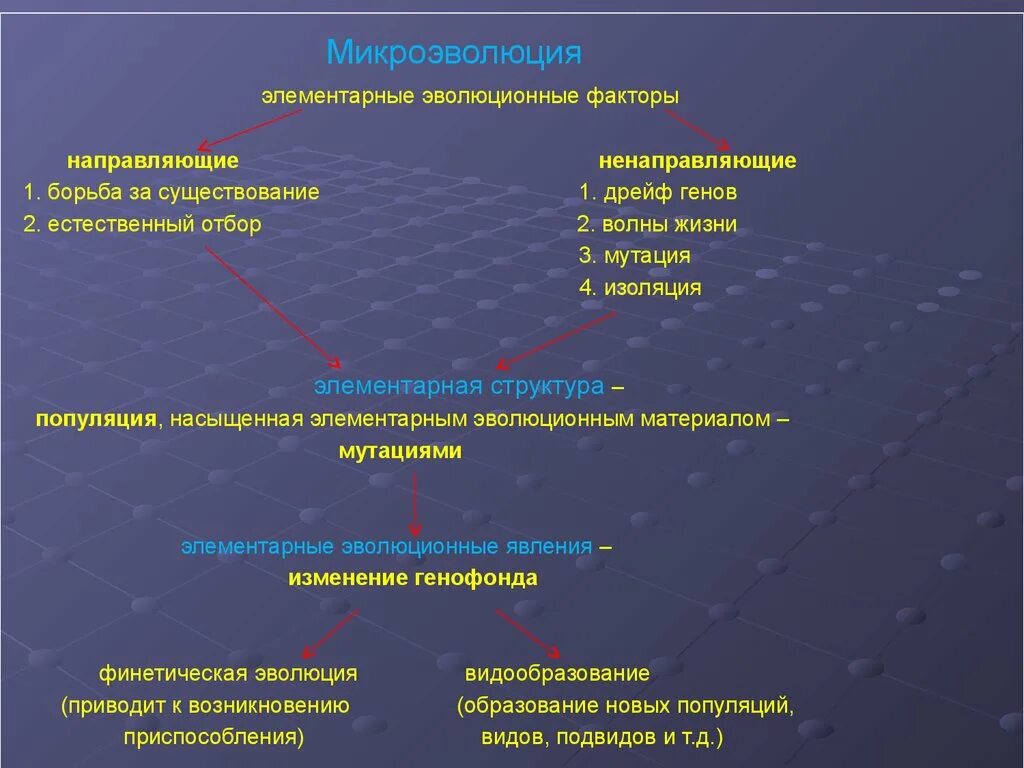 Микроэволюция

элементарные эволюционные факторы

направляющие
1. борьба за существование
2. естественный отбор

ненаправляющие
1. дрейф генов
2. волны жизни
3. мутация
4. изоляция

элементарная структура –
популяция, насыщенная элементарным эволюционным материалом – мутациями

элементарные эволюционные явления –
изменение генофонда

финетическая эволюция
(приводит к возникновению приспособления)

видообразование
(образование новых популяций, видов, подвидов и т.д.)